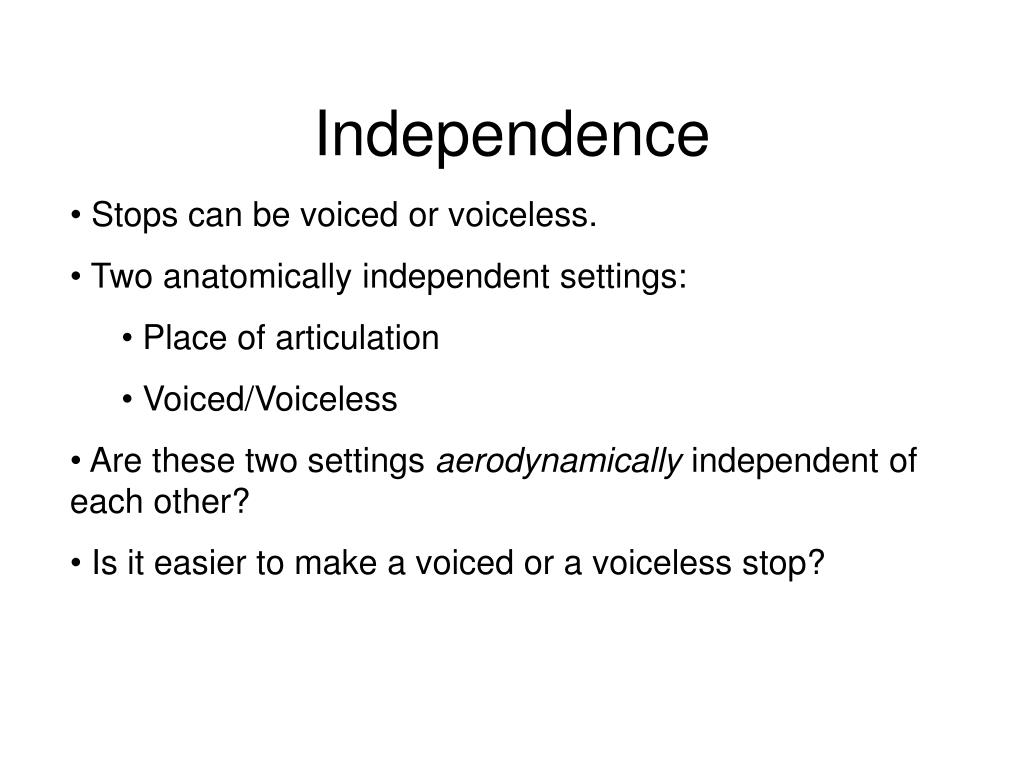 Independence

• Stops can be voiced or voiceless.

• Two anatomically independent settings:

• Place of articulation

• Voiced/Voiceless

• Are these two settings aerodynamically independent of each other?

• Is it easier to make a voiced or a voiceless stop?